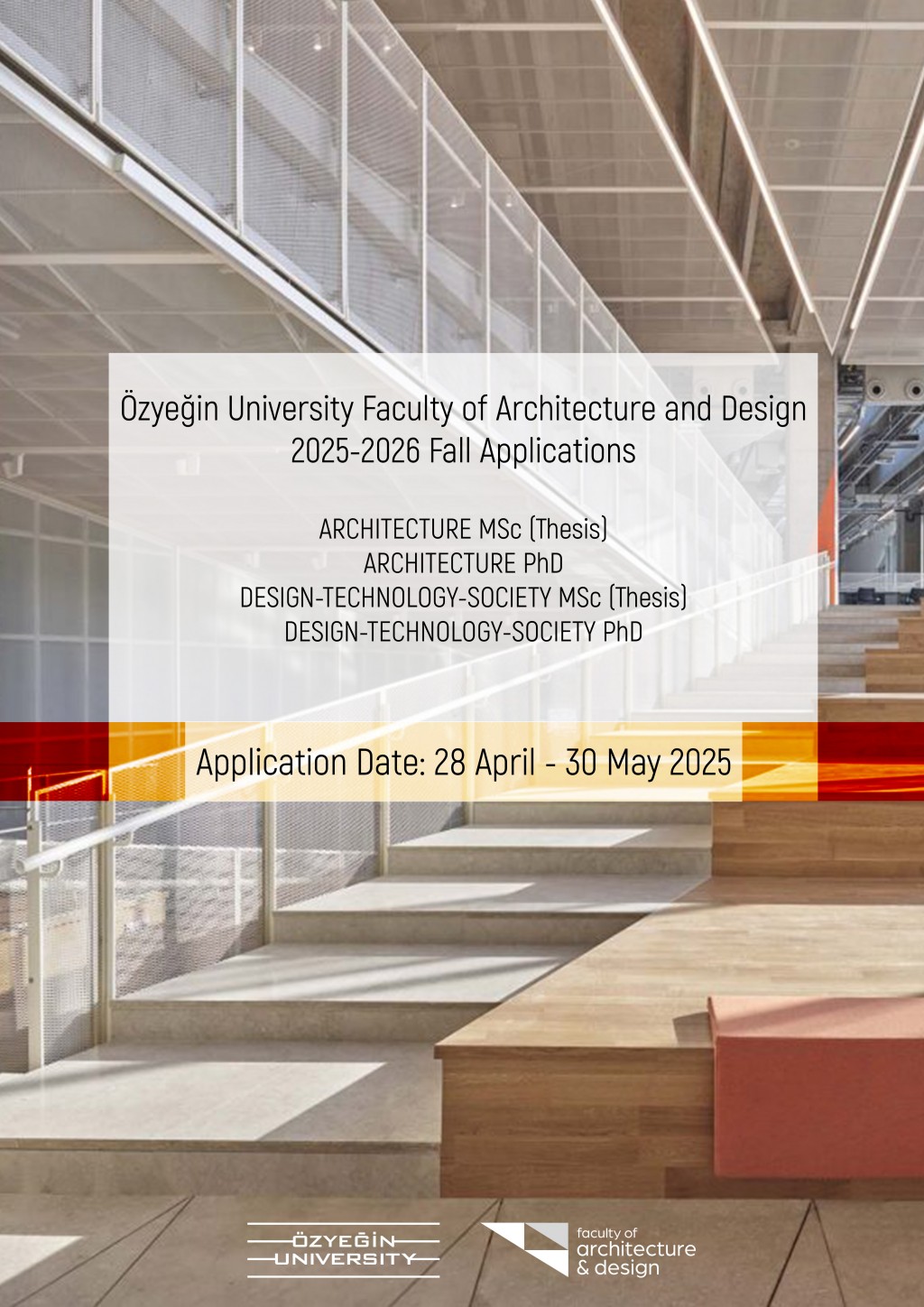 Özyeğin University Faculty of Architecture and Design
2025-2026 Fall Applications

ARCHITECTURE MSc (Thesis)
ARCHITECTURE PhD
DESIGN-TECHNOLOGY-SOCIETY MSc (Thesis)
DESIGN-TECHNOLOGY-SOCIETY PhD

Application Date: 28 April - 30 May 2025

ÖZYEĞİN UNIVERSITY

faculty of
architecture
& design